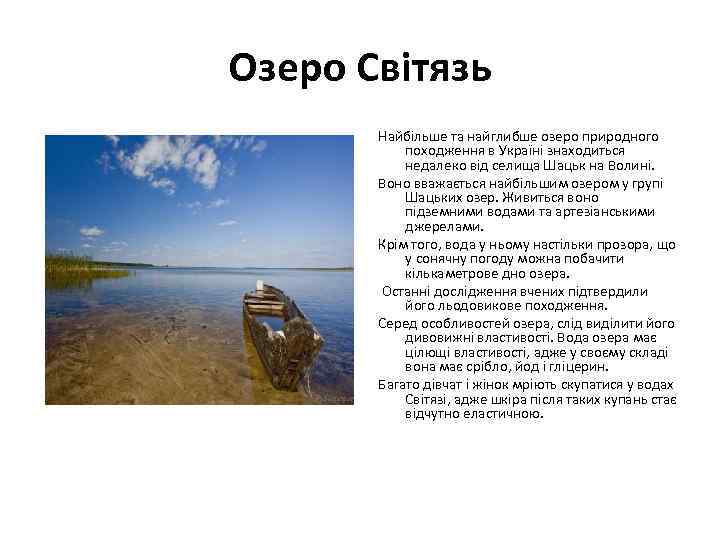 Озеро Світязь

Найбільше та найглибше озеро природного походження в Україні знаходиться недалеко від селища Шацьк на Волині.

Воно вважається найбільшим озером у групі Шацьких озер. Живиться воно підземними водами та артезіанськими джерелами.

Крім того, вода у ньому настільки прозора, що у сонячну погоду можна побачити кількаметрове дно озера.

Останні дослідження вчених підтвердили його льодовикове походження.

Серед особливостей озера, слід виділити його дивовижні властивості. Вода озера має цілющі властивості, адже у своєму складі вона має срібло, йод і гліцерин.

Багато дівчат і жінок мріють скупатися у водах Світязі, адже шкіра після таких купань стає відчутно еластичною.